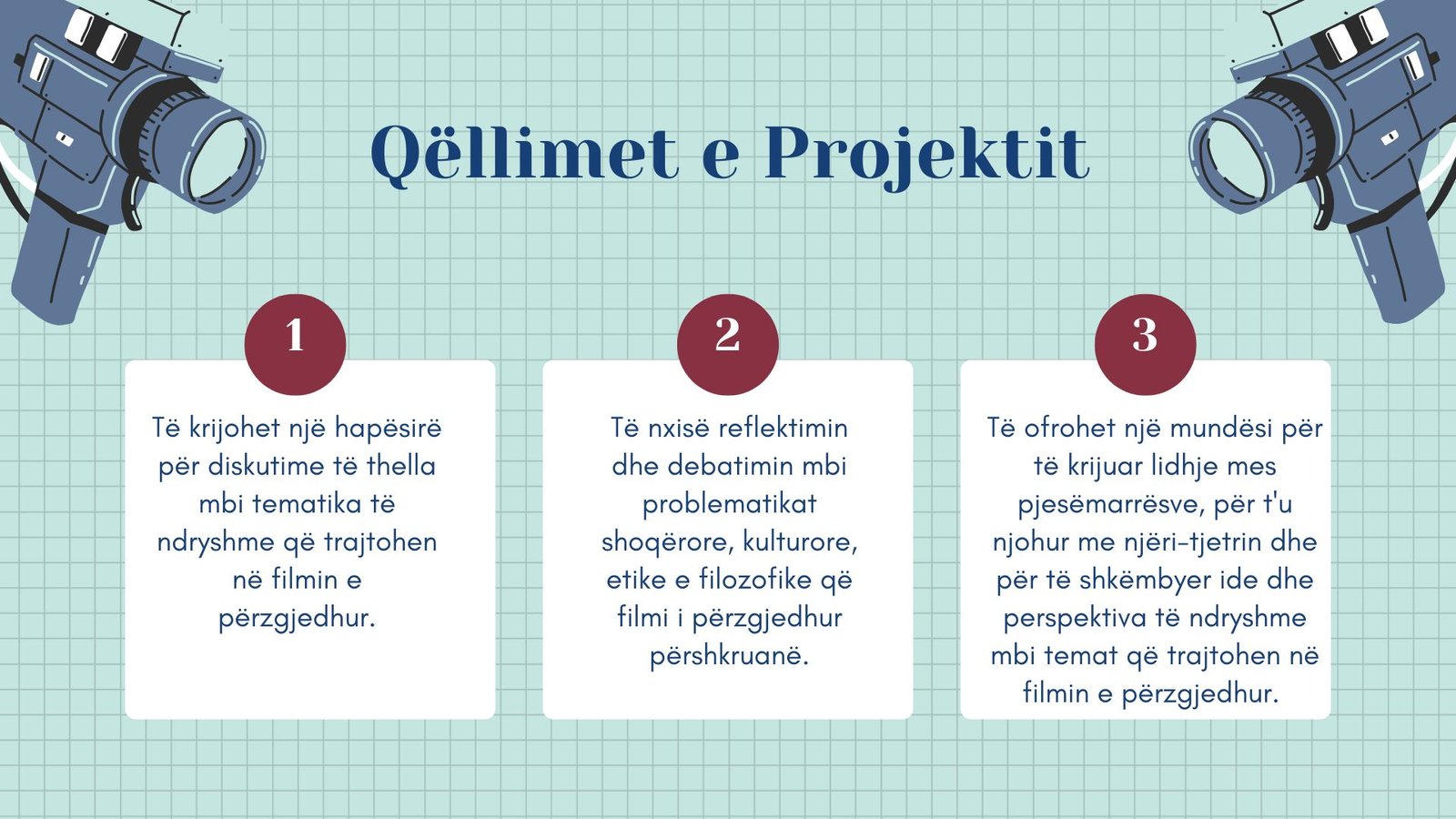 Qëllimet e Projektit

1

Të krijohet një hapësirë për diskutime të thella mbi tematika të ndryshme që trajtohen në filmin e përzgjedhur.

2

Të nxisë reflektimin dhe debatimin mbi problematikat shoqërore, kulturore, etike e filozofike që filmi i përzgjedhur përshkruanë.

3

Të ofrohet një mundësi për të krijuar lidhje mes pjesëmarrësve, për t'u njohur me njëri-tjetrin dhe për të shkëmbyer ide dhe perspektiva të ndryshme mbi temat që trajtohen në filmin e përzgjedhur.